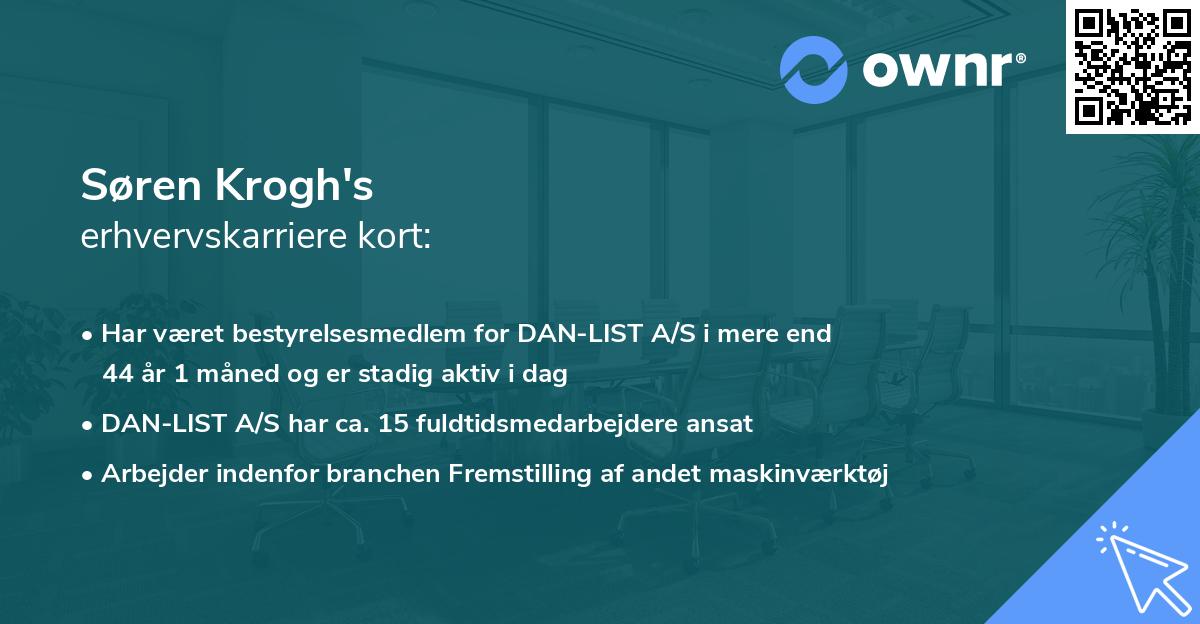 ownr®

Søren Krogh's
erhvervskarriere kort:

• Har været bestyrelsesmedlem for DAN-LIST A/S i mere end 44 år 1 måned og er stadig aktiv i dag
• DAN-LIST A/S har ca. 15 fuldtidsmedarbejdere ansat
• Arbejder indenfor branchen Fremstilling af andet maskinværktøj